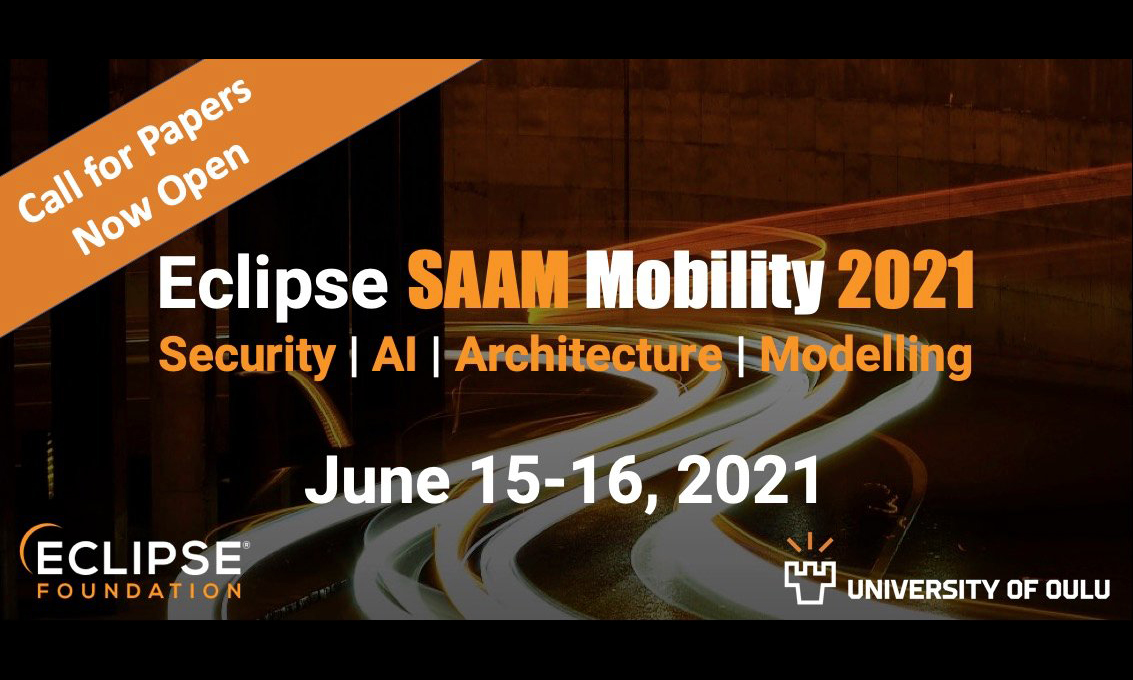 Call for Papers
Now Open

Eclipse SAAM Mobility 2021

Security | AI | Architecture | Modelling

June 15-16, 2021

ECLIPSE®
FOUNDATION

UNIVERSITY OF OULU